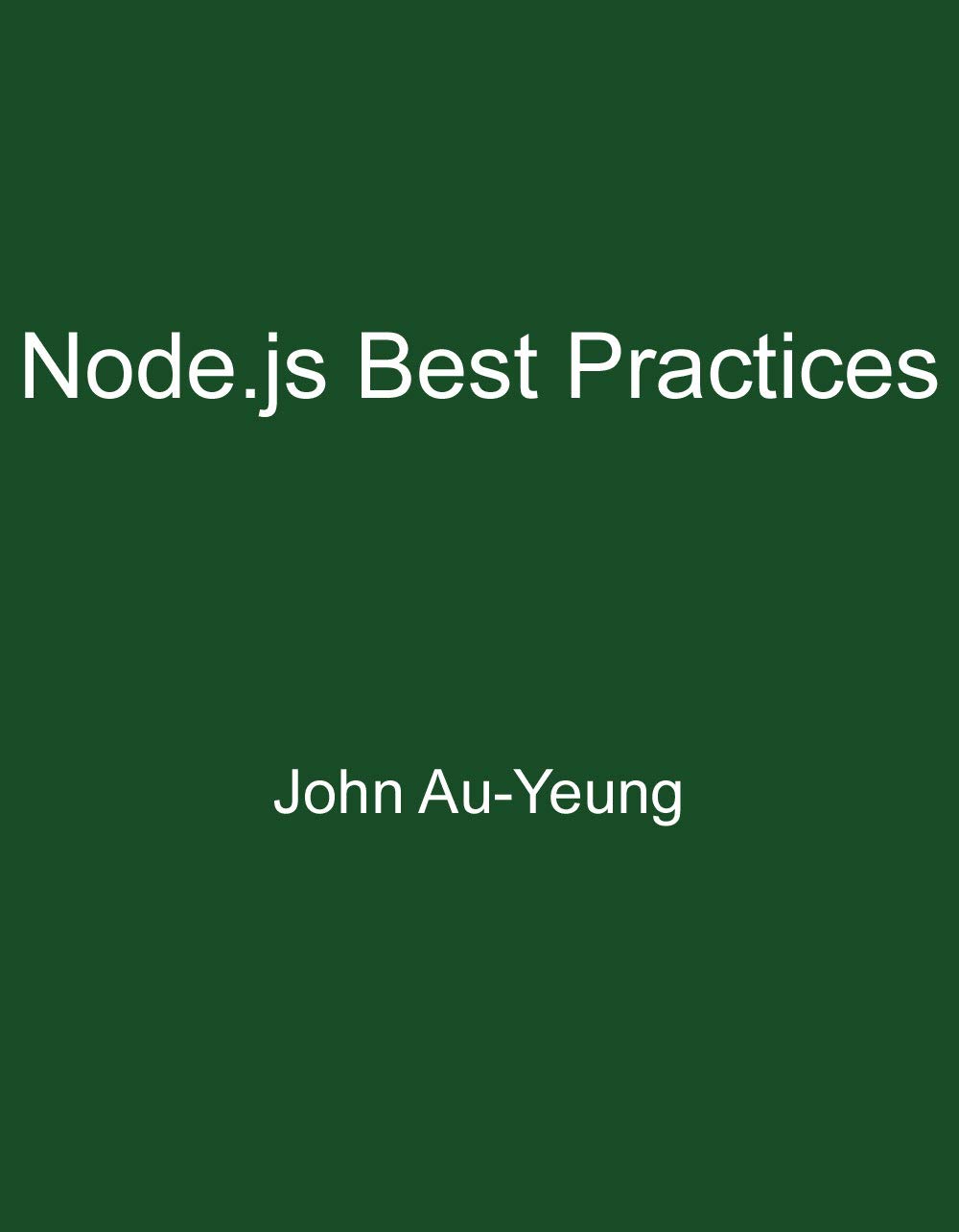 Node.js Best Practices

John Au-Yeung